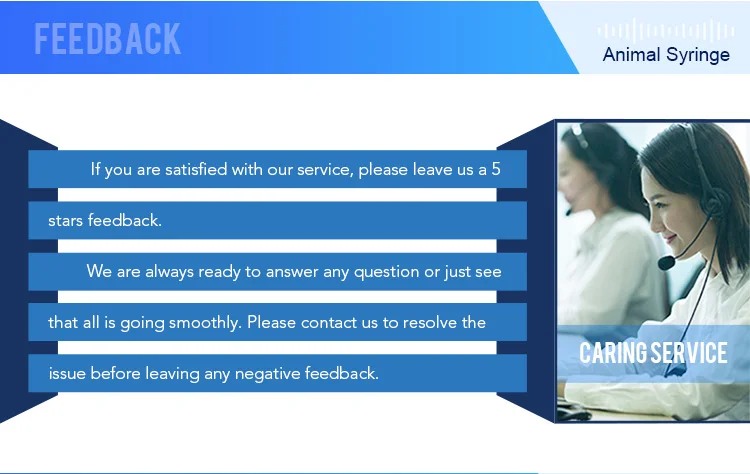 FEEDBACK

Animal Syringe

If you are satisfied with our service, please leave us a 5 stars feedback.

We are always ready to answer any question or just see that all is going smoothly. Please contact us to resolve the issue before leaving any negative feedback.

CARING SERVICE